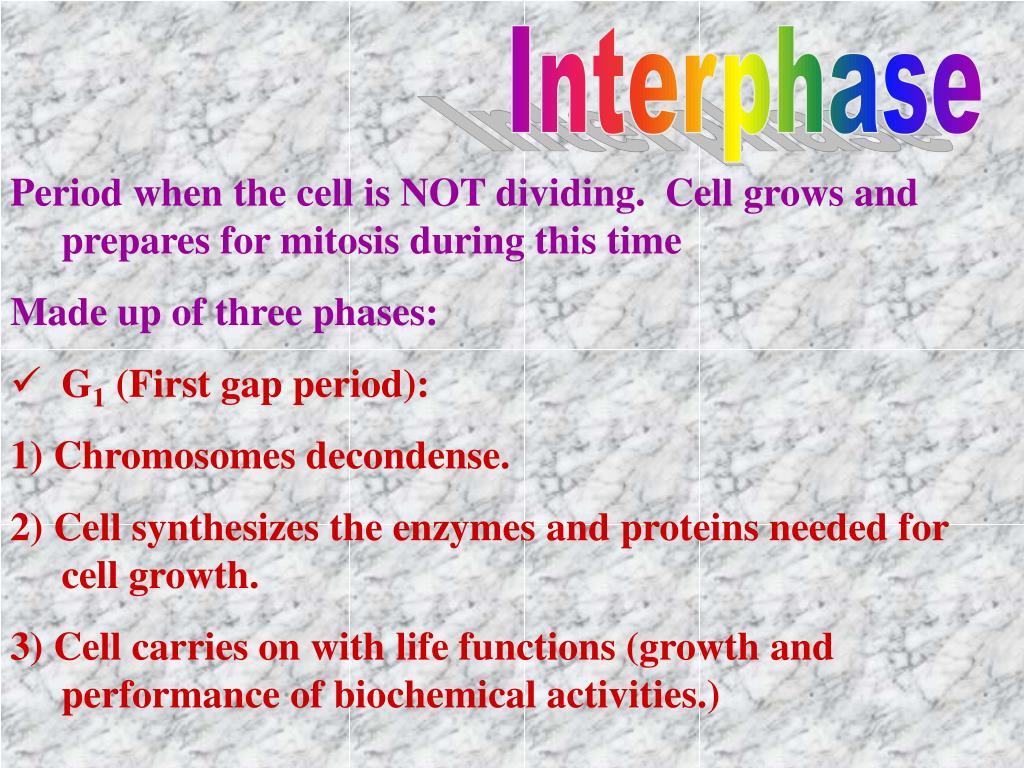 Interphase

Period when the cell is NOT dividing. Cell grows and prepares for mitosis during this time

Made up of three phases:

✓ $G_1$ (First gap period):

1) Chromosomes decondense.

2) Cell synthesizes the enzymes and proteins needed for cell growth.

3) Cell carries on with life functions (growth and performance of biochemical activities.)